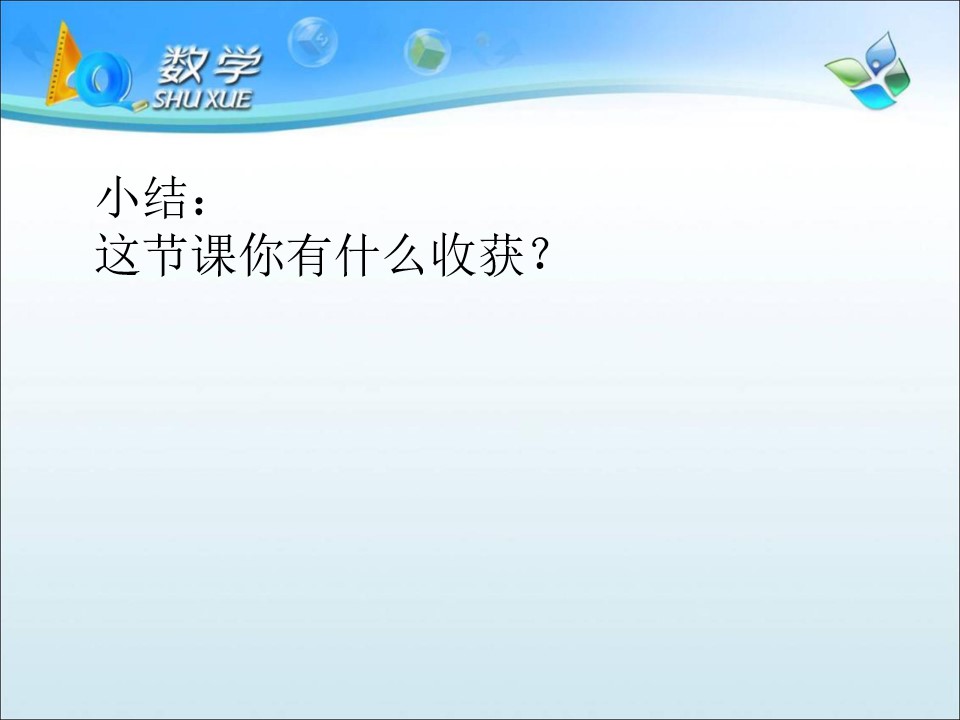 数学
SHU XUE

小结：
这节课你有什么收获？